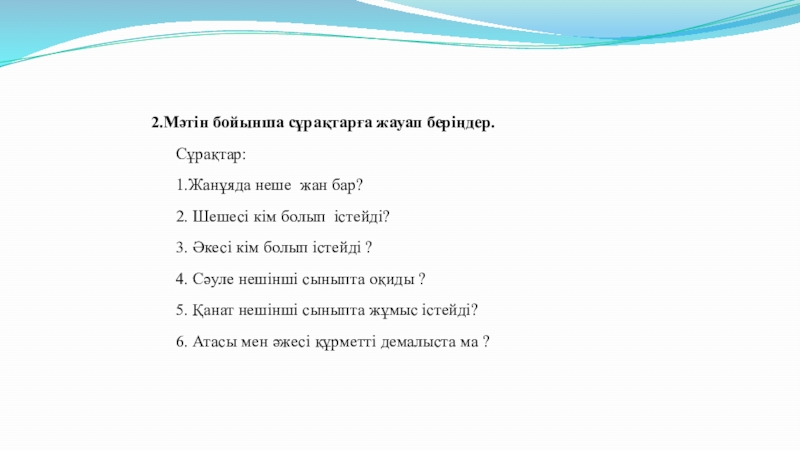 2.Мәтін бойынша сұрақтарға жауап беріңдер.

Сұрақтар:

1.Жанұяда неше жан бар?

2. Шешесі кім болып істейді?

3. Әкесі кім болып істейді ?

4. Сәуле нешінші сыныпта оқиды ?

5. Қанат нешінші сыныпта жұмыс істейді?

6. Атасы мен әжесі құрметті демалыста ма ?